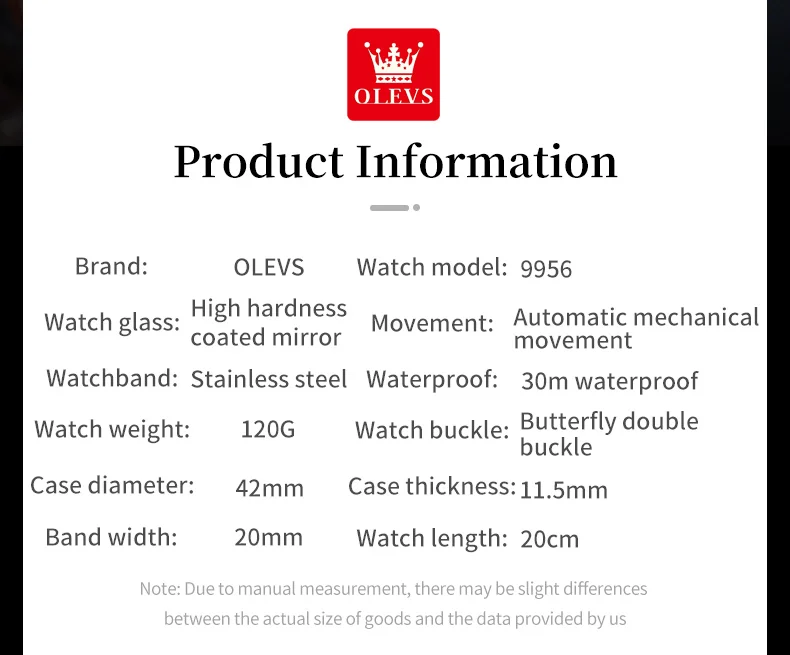 OLEVS

Product Information

| Brand: | OLEVS | Watch model: | 9956 |
|---|---|---|---|
| Watch glass: | High hardness coated mirror | Movement: | Automatic mechanical movement |
| Watchband: | Stainless steel | Waterproof: | 30m waterproof |
| Watch weight: | 120G | Watch buckle: | Butterfly double buckle |
| Case diameter: | 42mm | Case thickness: | 11.5mm |
| Band width: | 20mm | Watch length: | 20cm |

Note: Due to manual measurement, there may be slight differences between the actual size of goods and the data provided by us